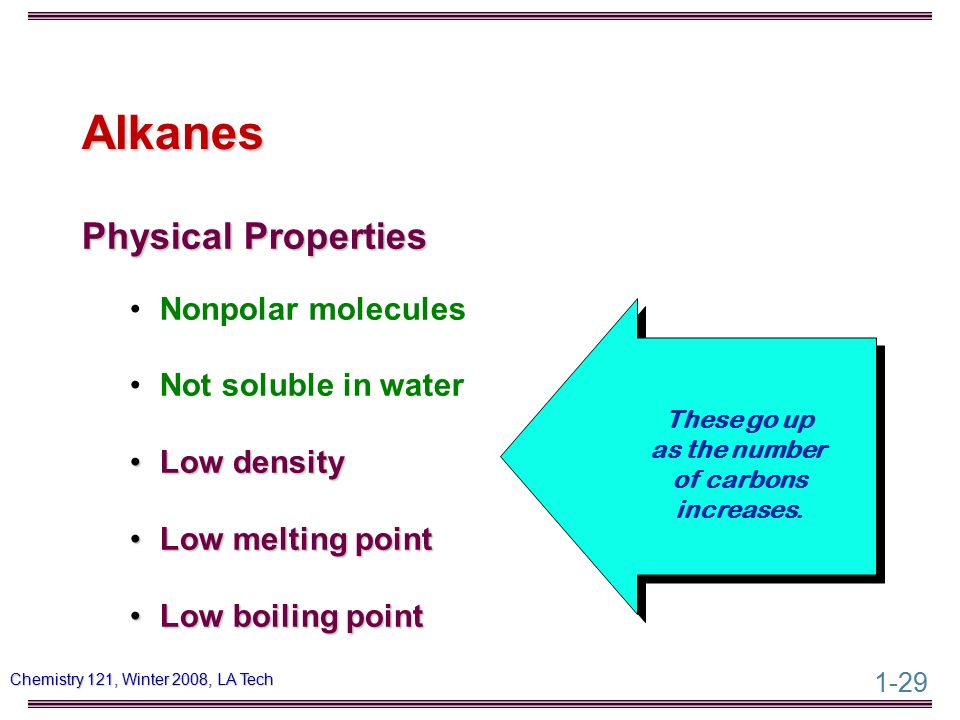 Alkanes

Physical Properties

• Nonpolar molecules

• Not soluble in water

• Low density

• Low melting point

• Low boiling point

These go up as the number of carbons increases.

Chemistry 121, Winter 2008, LA Tech

1-29